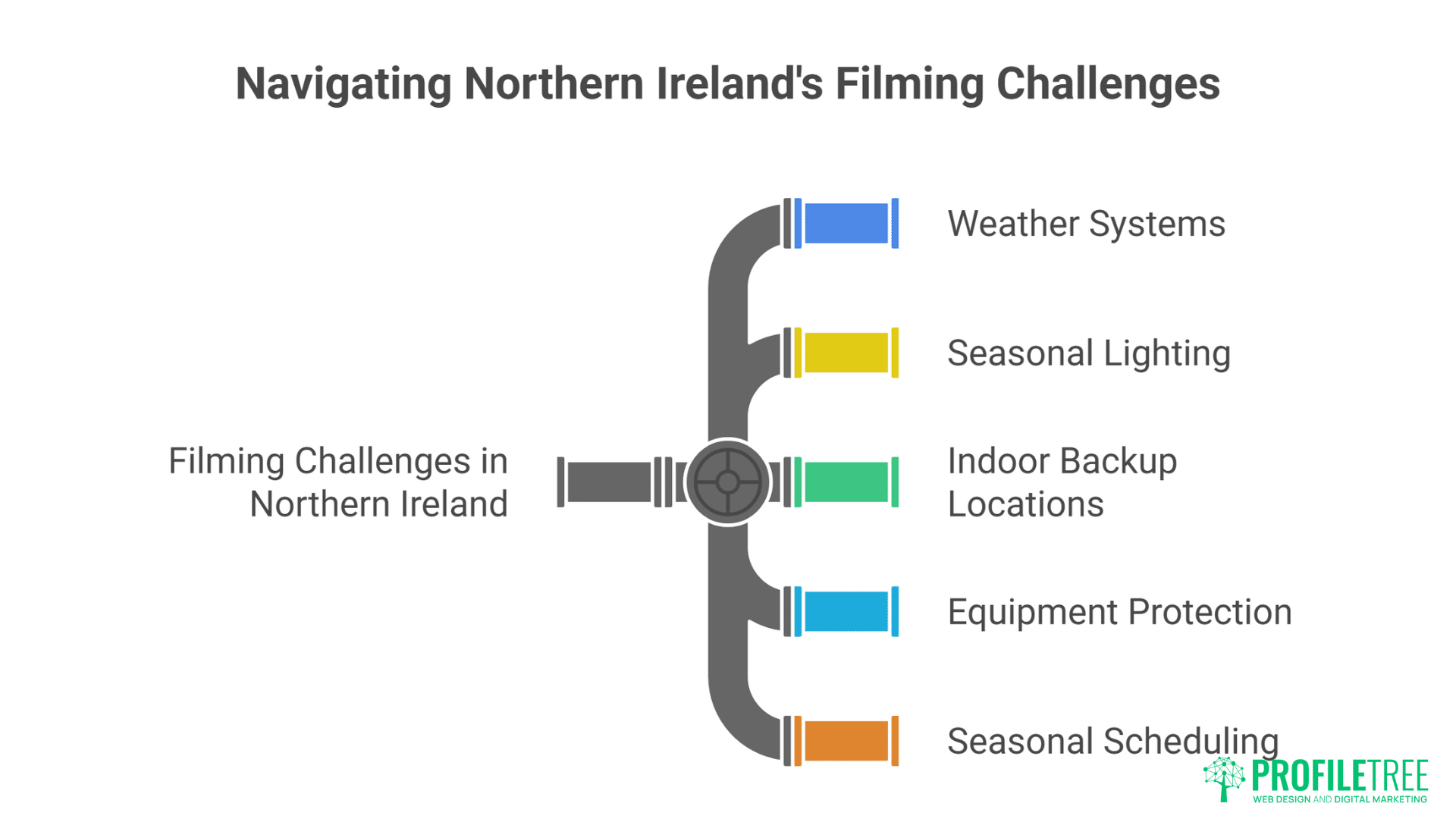 Navigating Northern Ireland's Filming Challenges

Filming Challenges in Northern Ireland

Weather Systems

Seasonal Lighting

Indoor Backup Locations

Equipment Protection

Seasonal Scheduling

PROFILETREE
WEB DESIGN AND DIGITAL MARKETING